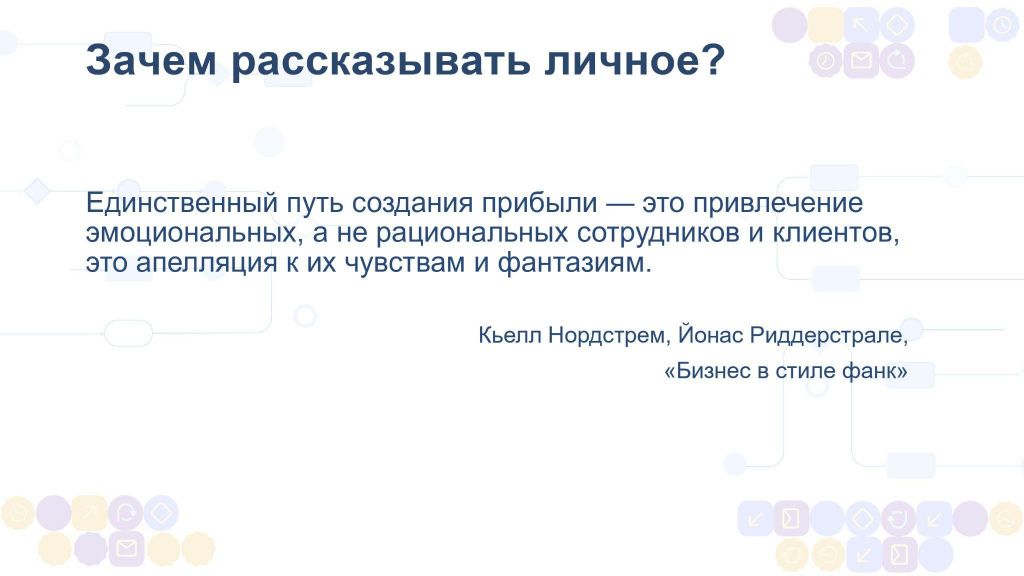 Зачем рассказывать личное?

Единственный путь создания прибыли — это привлечение эмоциональных, а не рациональных сотрудников и клиентов, это апелляция к их чувствам и фантазиям.

Кьелл Нордстрем, Йонас Риддерстрале,
«Бизнес в стиле фанк»